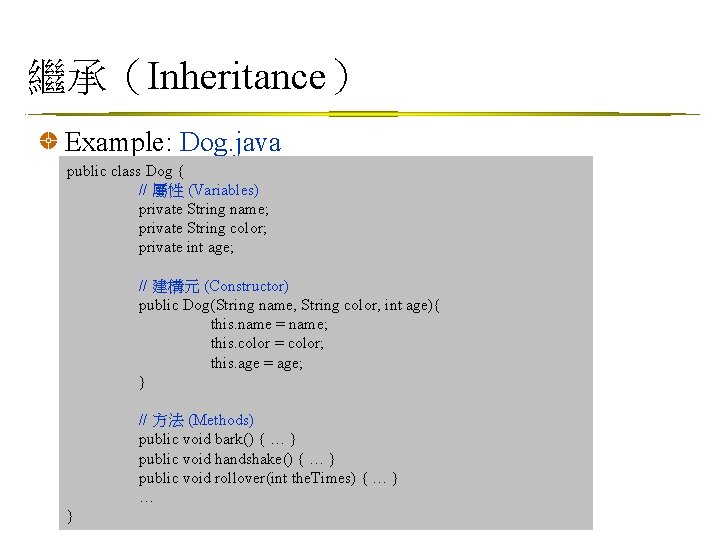 繼承（Inheritance）

Example: Dog.java

public class Dog {
// 屬性 (Variables)
private String name;
private String color;
private int age;

// 建構元 (Constructor)
public Dog(String name, String color, int age){
this.name = name;
this.color = color;
this.age = age;
}

// 方法 (Methods)
public void bark() { … }
public void handshake() { … }
public void rollover(int theTimes) { … }
…
}